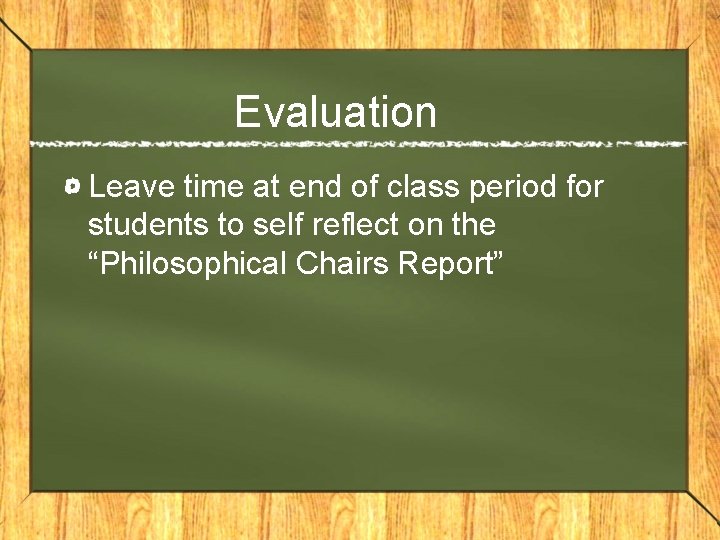 Evaluation

Leave time at end of class period for students to self reflect on the “Philosophical Chairs Report”